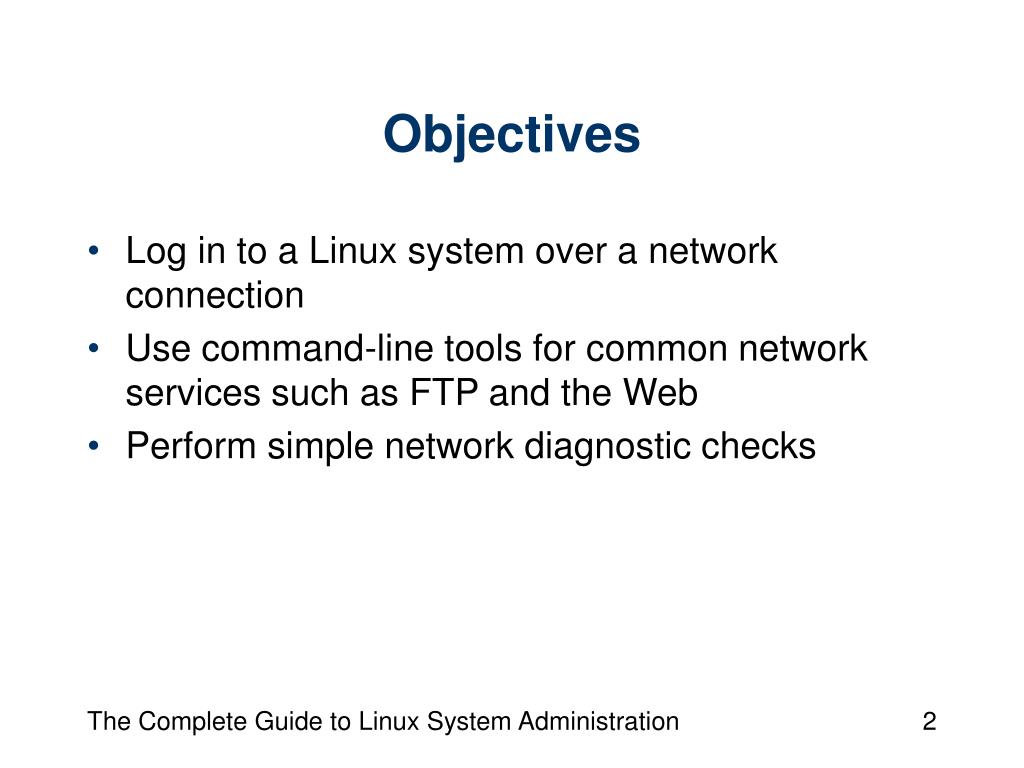 Objectives

• Log in to a Linux system over a network connection
• Use command-line tools for common network services such as FTP and the Web
• Perform simple network diagnostic checks

The Complete Guide to Linux System Administration

2